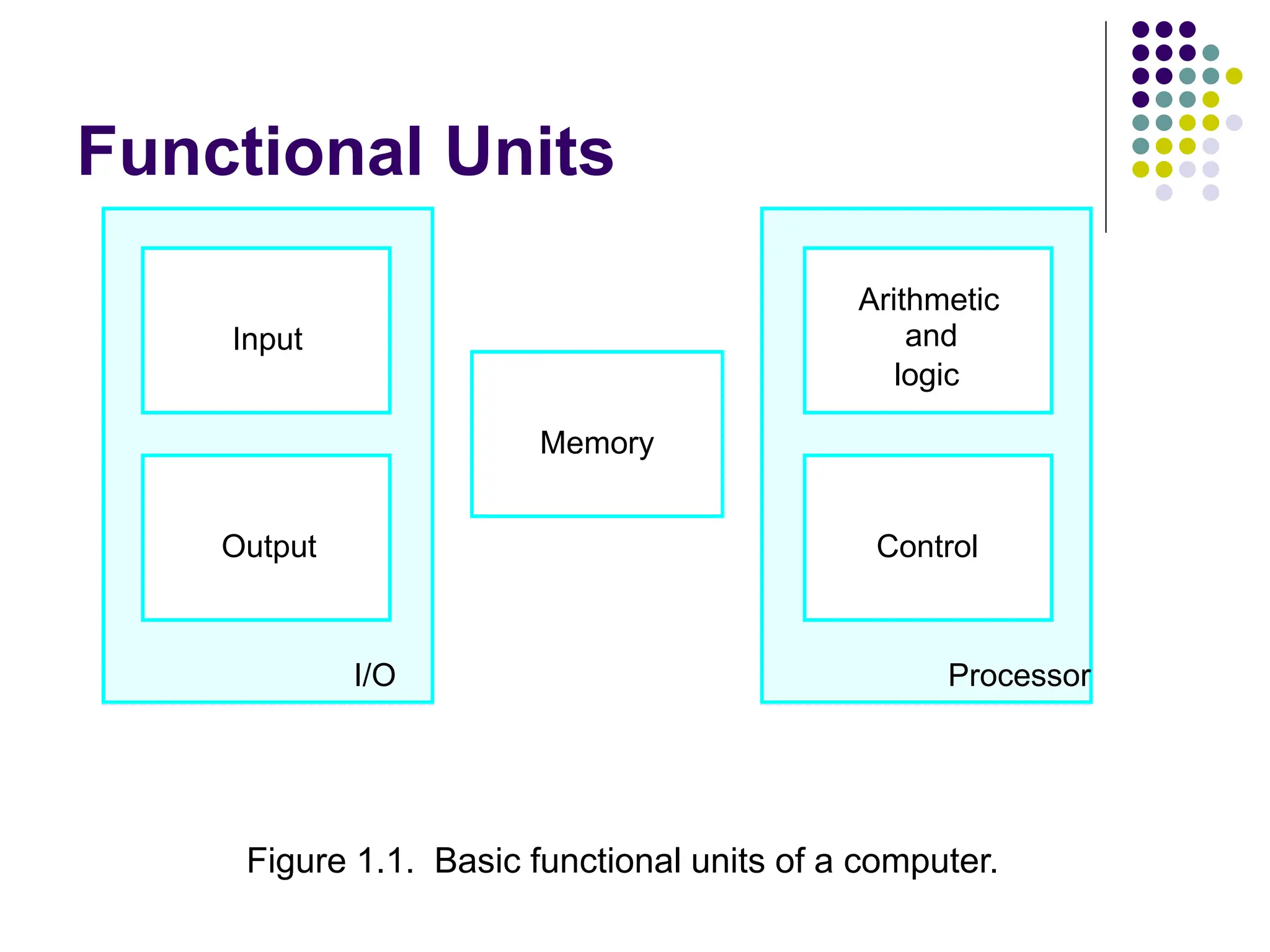 Functional Units

Input

Output

I/O

Memory

Arithmetic
and
logic

Control

Processor

Figure 1.1. Basic functional units of a computer.